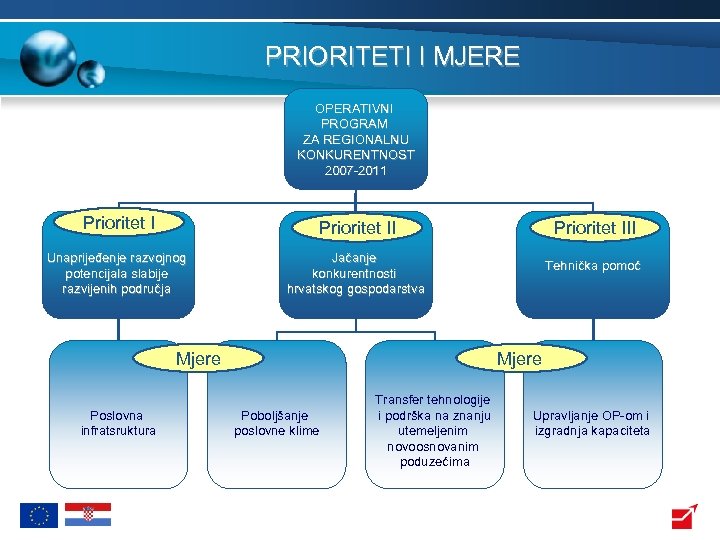 PRIORITETI I MJERE

OPERATIVNI PROGRAM ZA REGIONALNU KONKURENTNOST 2007-2011

Prioritet I

Unaprijeđenje razvojnog potencijala slabije razvijenih područja

Prioritet II

Jačanje konkurentnosti hrvatskog gospodarstva

Prioritet III

Tehnička pomoć

Mjere

Poslovna infratsruktura

Poboljšanje poslovne klime

Mjere

Transfer tehnologije i podrška na znanju utemeljenim novoosnovanim poduzećima

Upravljanje OP-om i izgradnja kapaciteta